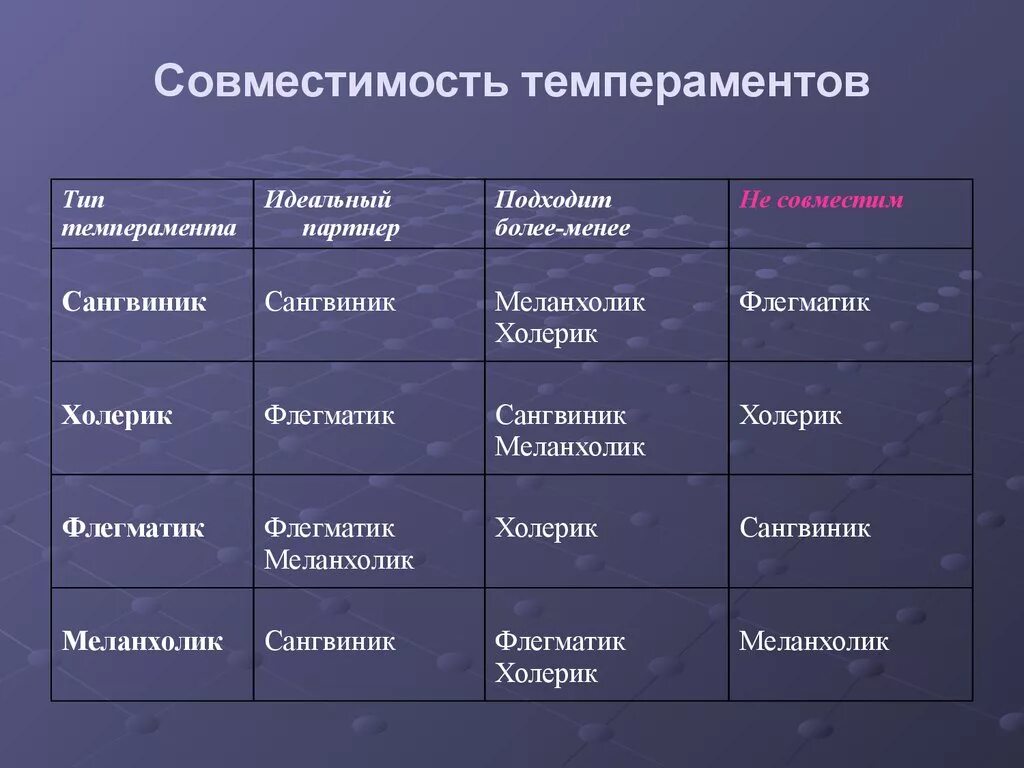 Совместимость темпераментов

| Тип темперамента | Идеальный партнер | Подходит более-менее | Не совместим |
|---|---|---|---|
| Сангвиник | Сангвиник | Меланхолик Холерик | Флегматик |
| Холерик | Флегматик | Сангвиник Меланхолик | Холерик |
| Флегматик | Флегматик Меланхолик | Холерик | Сангвиник |
| Меланхолик | Сангвиник | Флегматик Холерик | Меланхолик |